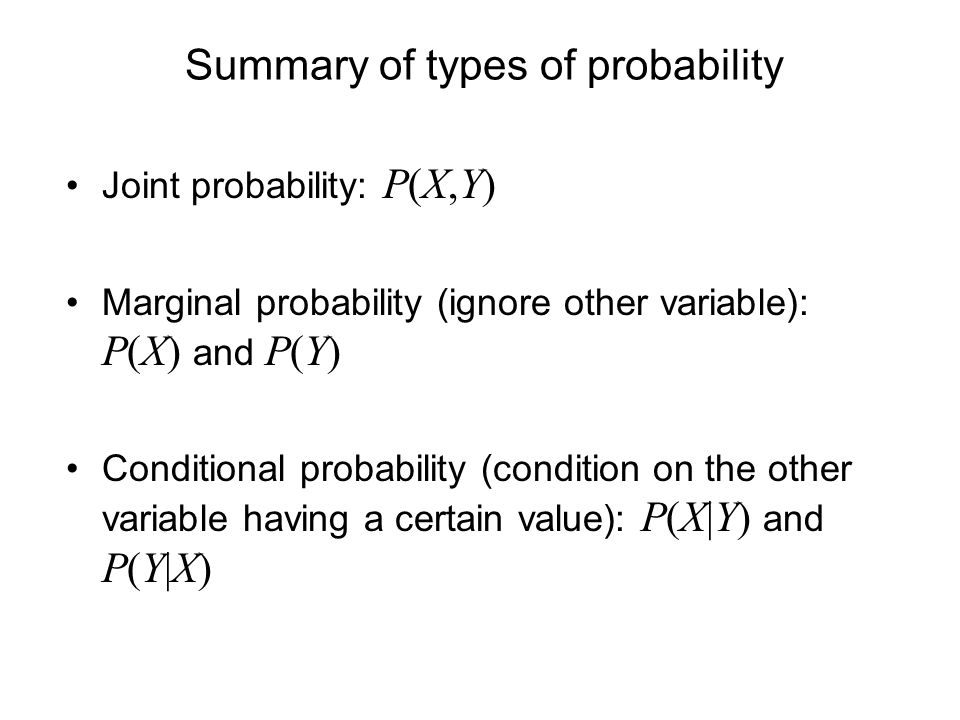 Summary of types of probability

• Joint probability: $P(X,Y)$

• Marginal probability (ignore other variable): $P(X)$ and $P(Y)$

• Conditional probability (condition on the other variable having a certain value): $P(X|Y)$ and $P(Y|X)$